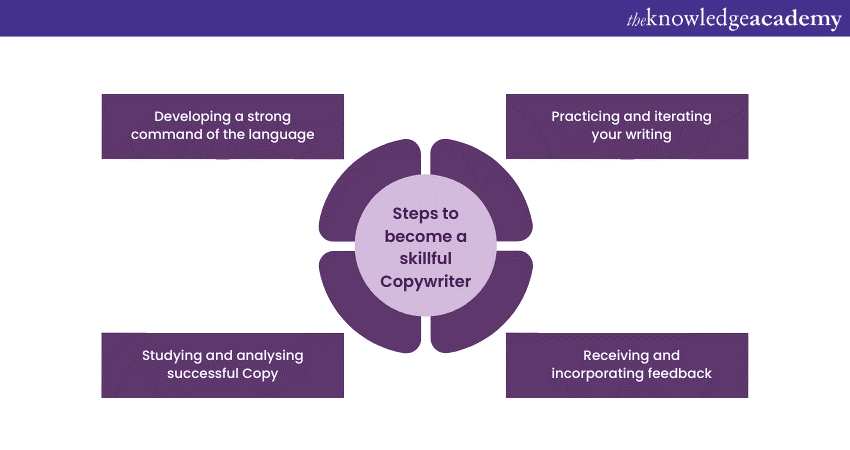 theknowledgeacademy

Developing a strong command of the language

Practicing and iterating your writing

Steps to become a skillful Copywriter

Studying and analysing successful Copy

Receiving and incorporating feedback